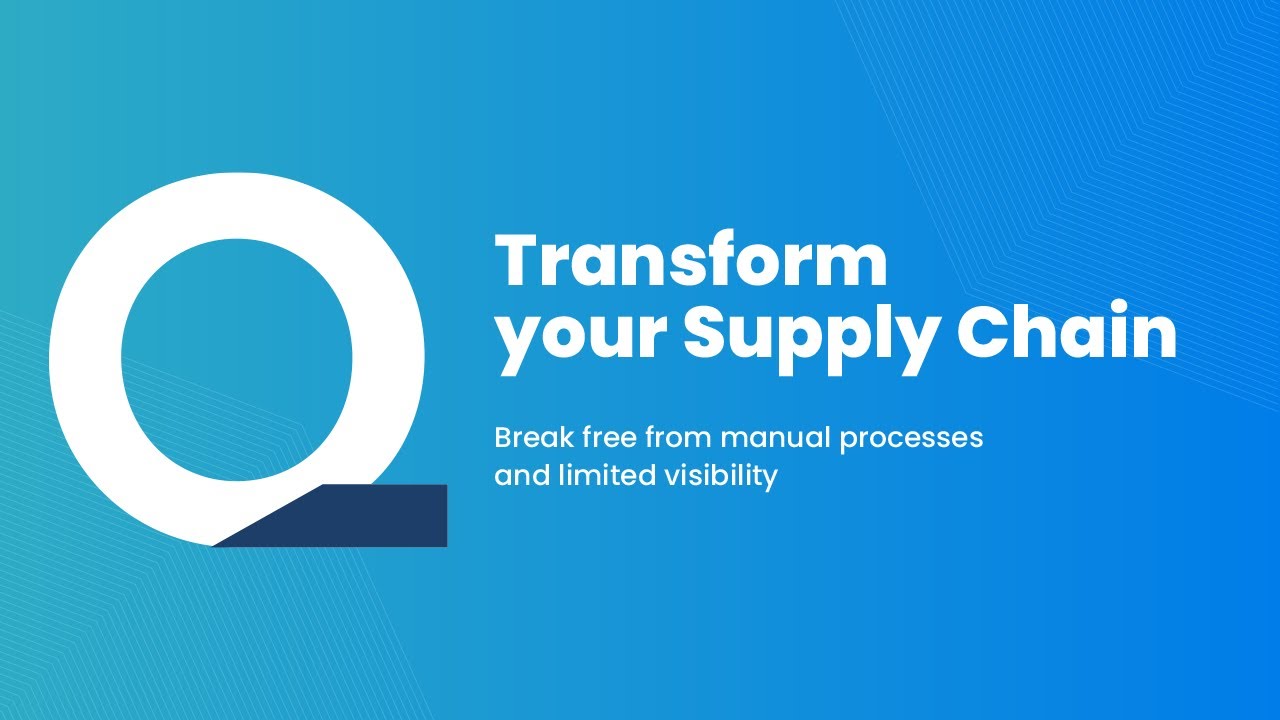 Transform your Supply Chain

Break free from manual processes and limited visibility